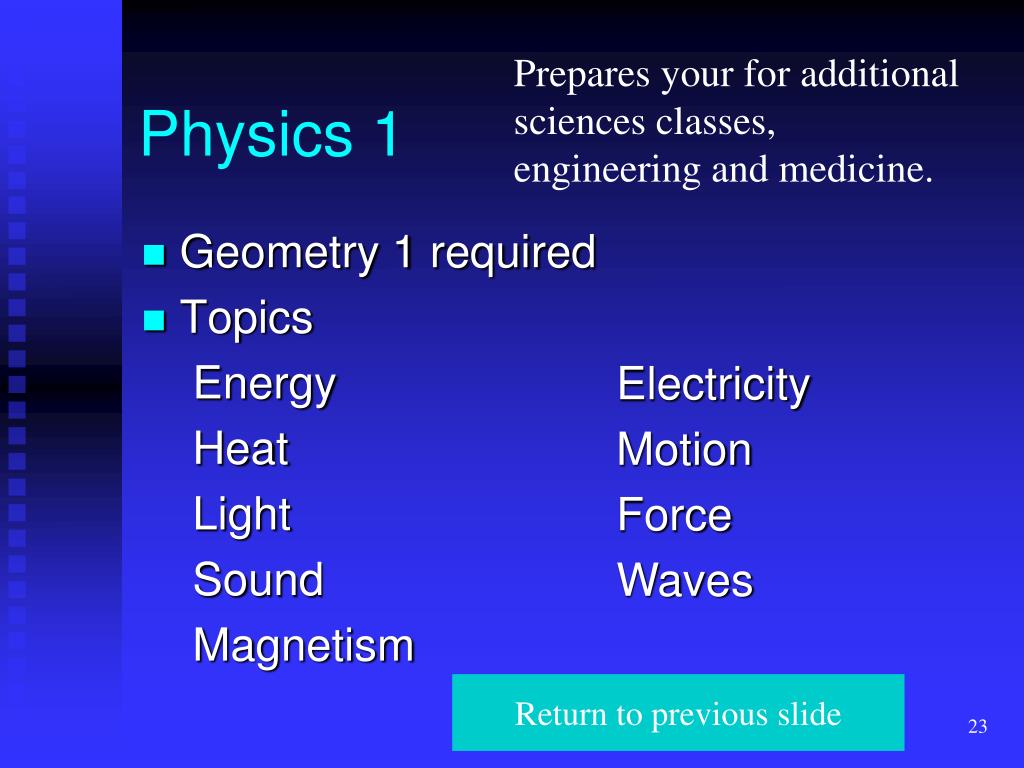 Physics 1

Prepares your for additional sciences classes, engineering and medicine.

Geometry 1 required
Topics

Energy
Heat
Light
Sound
Magnetism

Electricity
Motion
Force
Waves

Return to previous slide

23